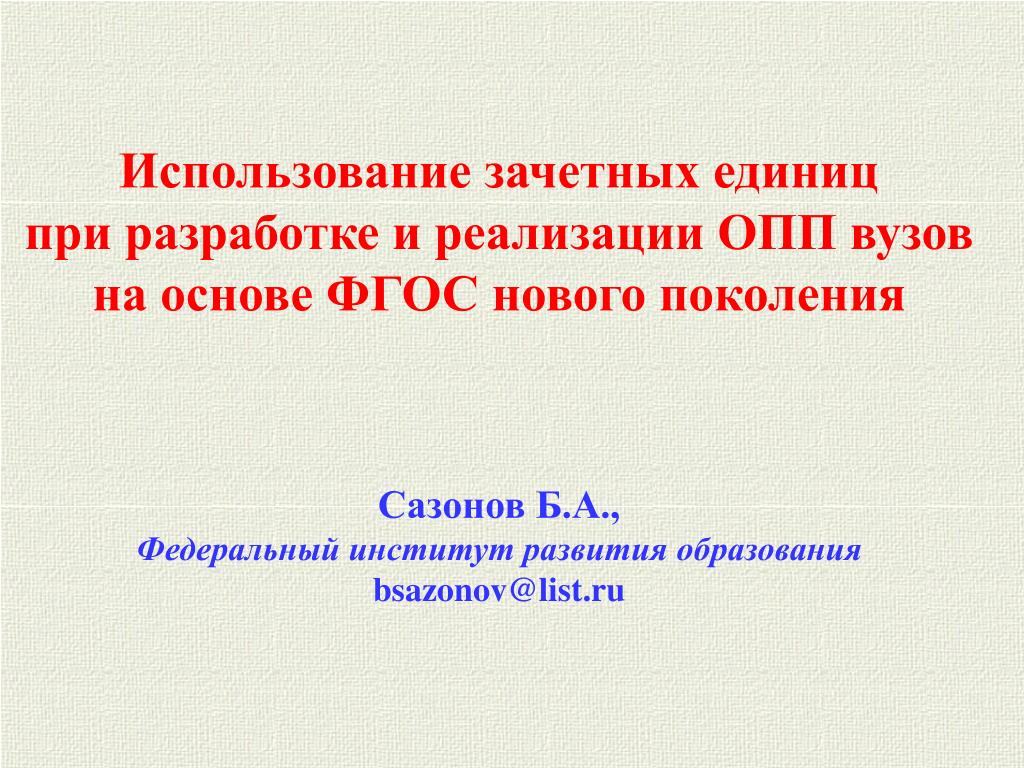 Использование зачетных единиц при разработке и реализации ОПП вузов на основе ФГОС нового поколения

Сазонов Б.А.,
Федеральный институт развития образования
bsazonov@list.ru